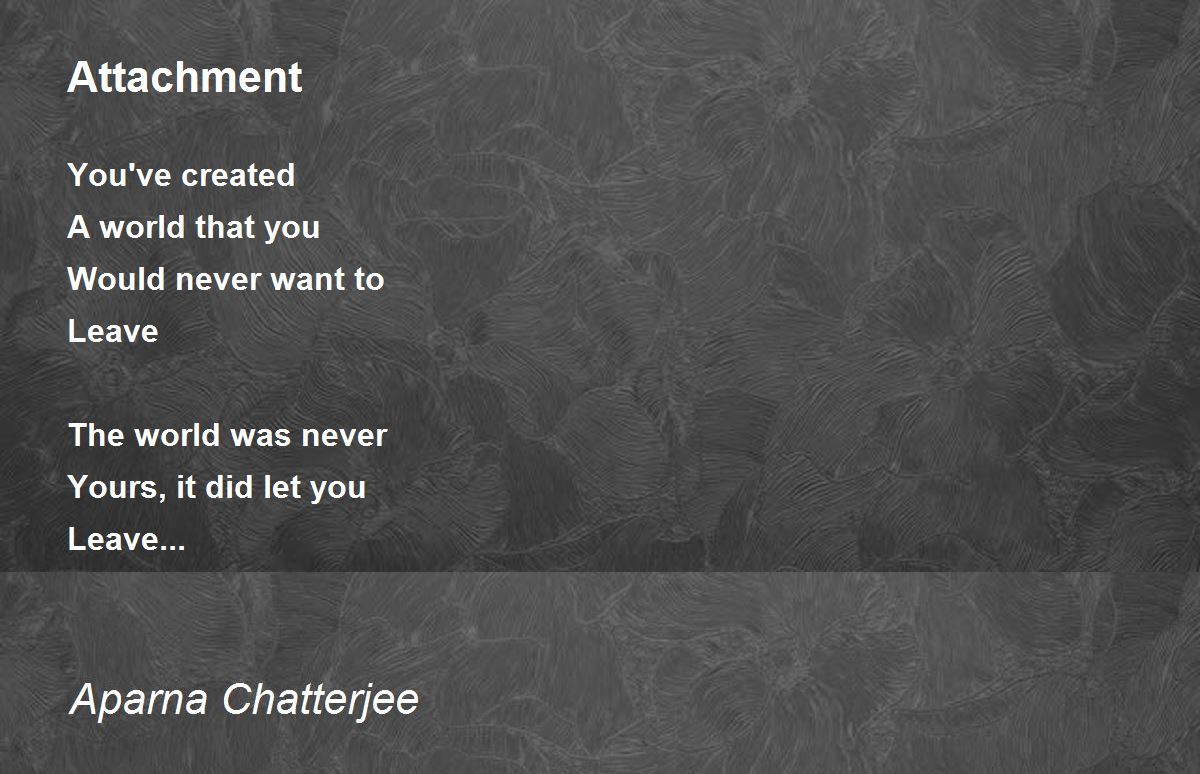 Attachment

You've created
A world that you
Would never want to
Leave

The world was never
Yours, it did let you
Leave...

Aparna Chatterjee